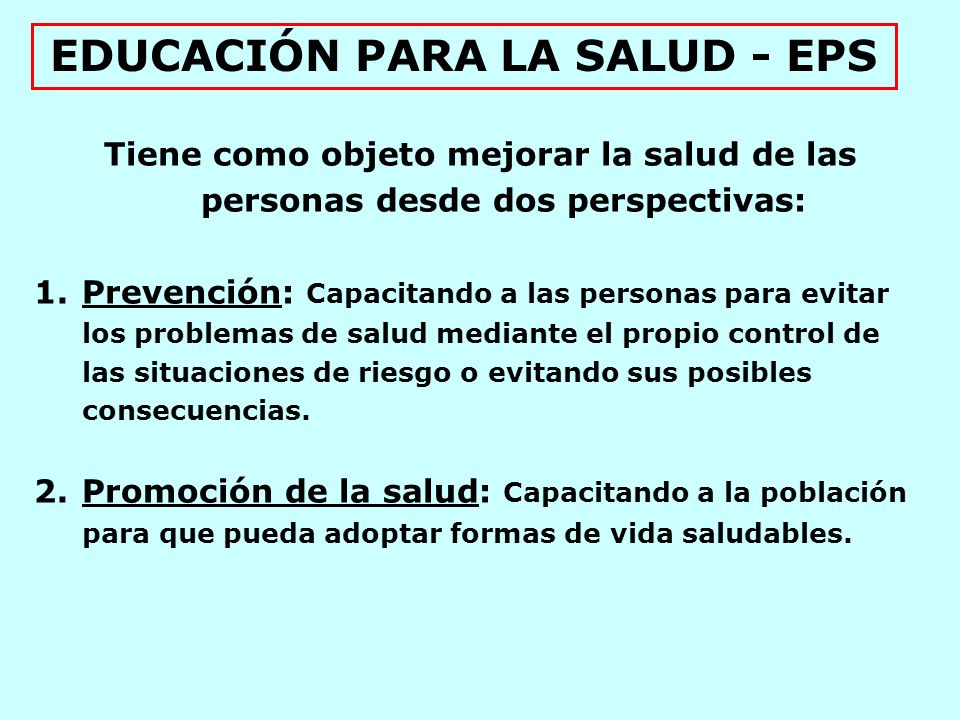 EDUCACIÓN PARA LA SALUD - EPS

Tiene como objeto mejorar la salud de las personas desde dos perspectivas:

1. Prevención: Capacitando a las personas para evitar los problemas de salud mediante el propio control de las situaciones de riesgo o evitando sus posibles consecuencias.

2. Promoción de la salud: Capacitando a la población para que pueda adoptar formas de vida saludables.